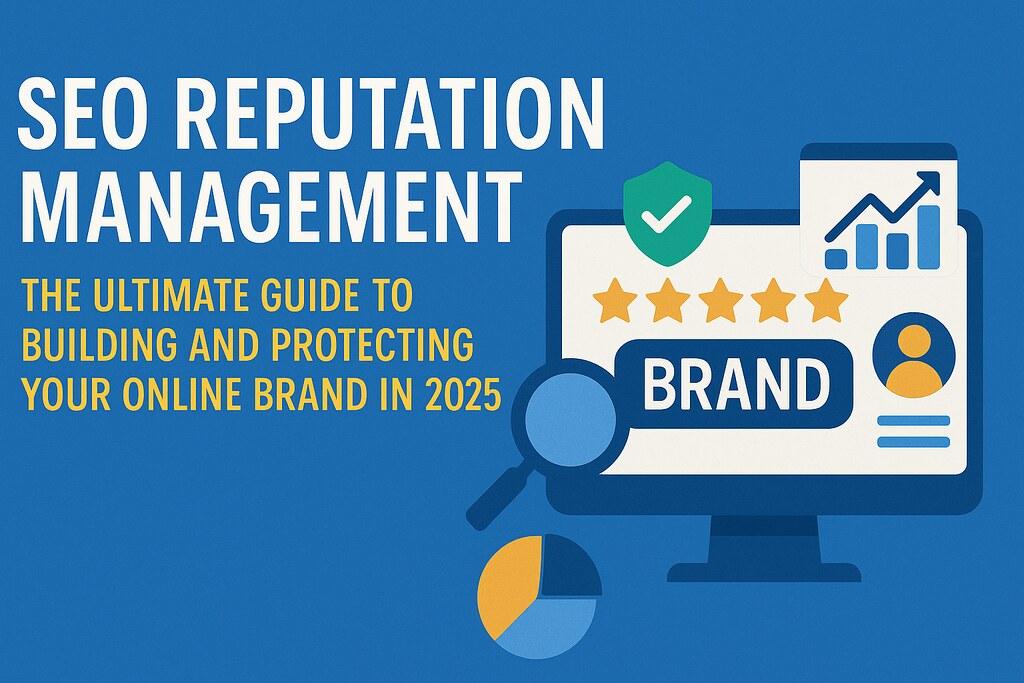 SEO REPUTATION MANAGEMENT

THE ULTIMATE GUIDE TO BUILDING AND PROTECTING YOUR ONLINE BRAND IN 2025

BRAND